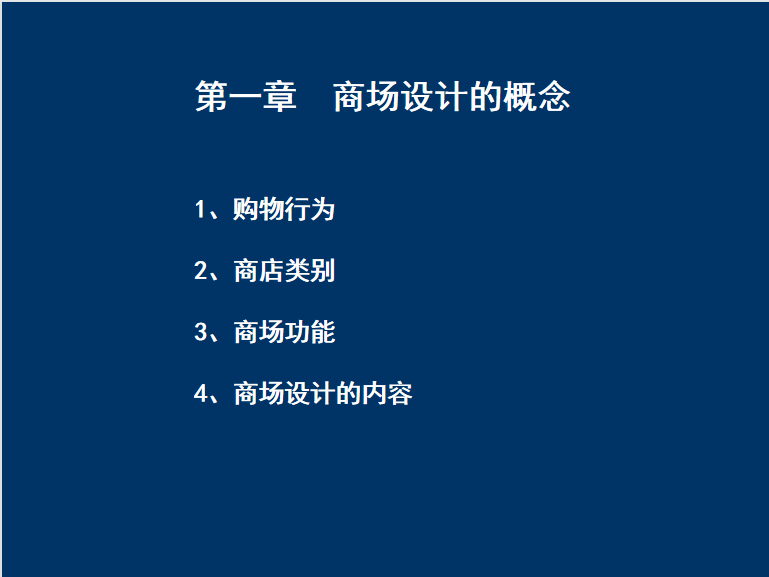 第一章　商场设计的概念

1、购物行为

2、商店类别

3、商场功能

4、商场设计的内容